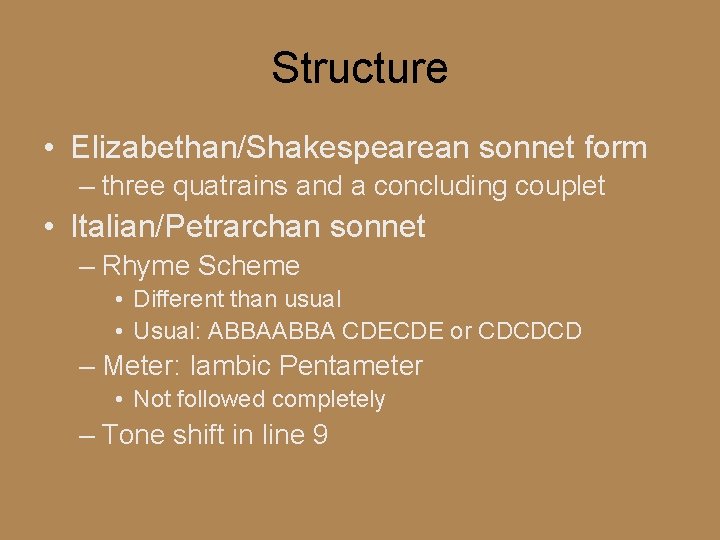 Structure

• Elizabethan/Shakespearean sonnet form
– three quatrains and a concluding couplet
• Italian/Petrarchan sonnet
– Rhyme Scheme
• Different than usual
• Usual: ABBAABBA CDECDE or CDCDCD
– Meter: Iambic Pentameter
• Not followed completely
– Tone shift in line 9